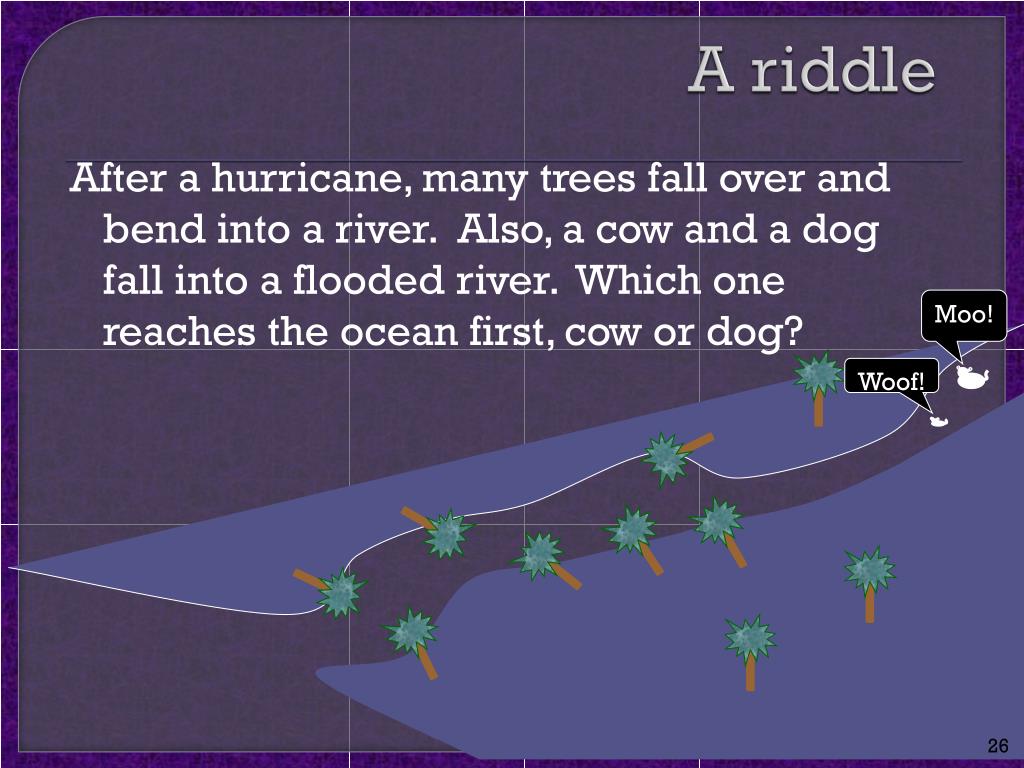 A riddle

After a hurricane, many trees fall over and bend into a river. Also, a cow and a dog fall into a flooded river. Which one reaches the ocean first, cow or dog?

Moo!

Woof!

26